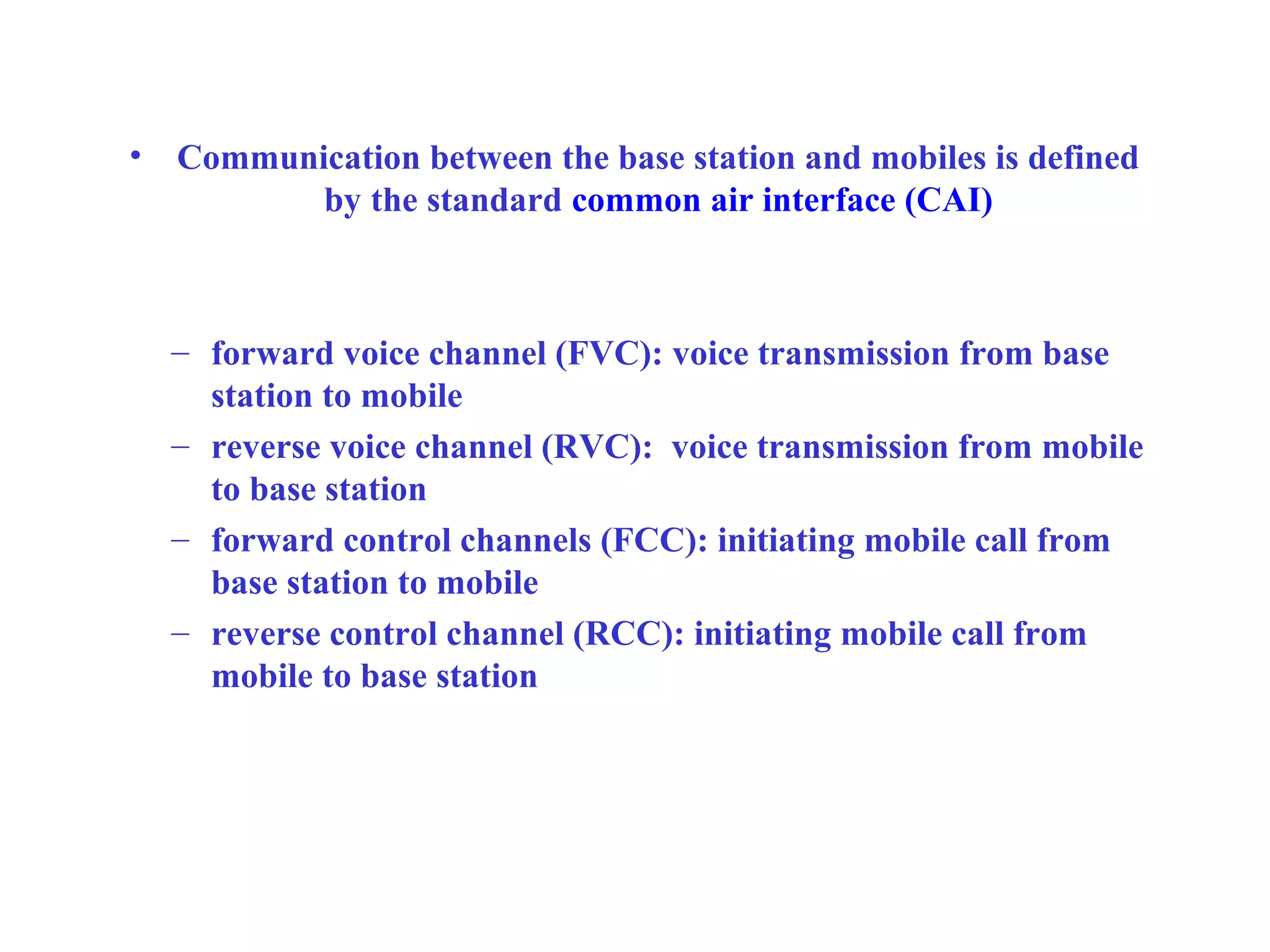 • Communication between the base station and mobiles is defined by the standard common air interface (CAI)

– forward voice channel (FVC): voice transmission from base station to mobile
– reverse voice channel (RVC): voice transmission from mobile to base station
– forward control channels (FCC): initiating mobile call from base station to mobile
– reverse control channel (RCC): initiating mobile call from mobile to base station